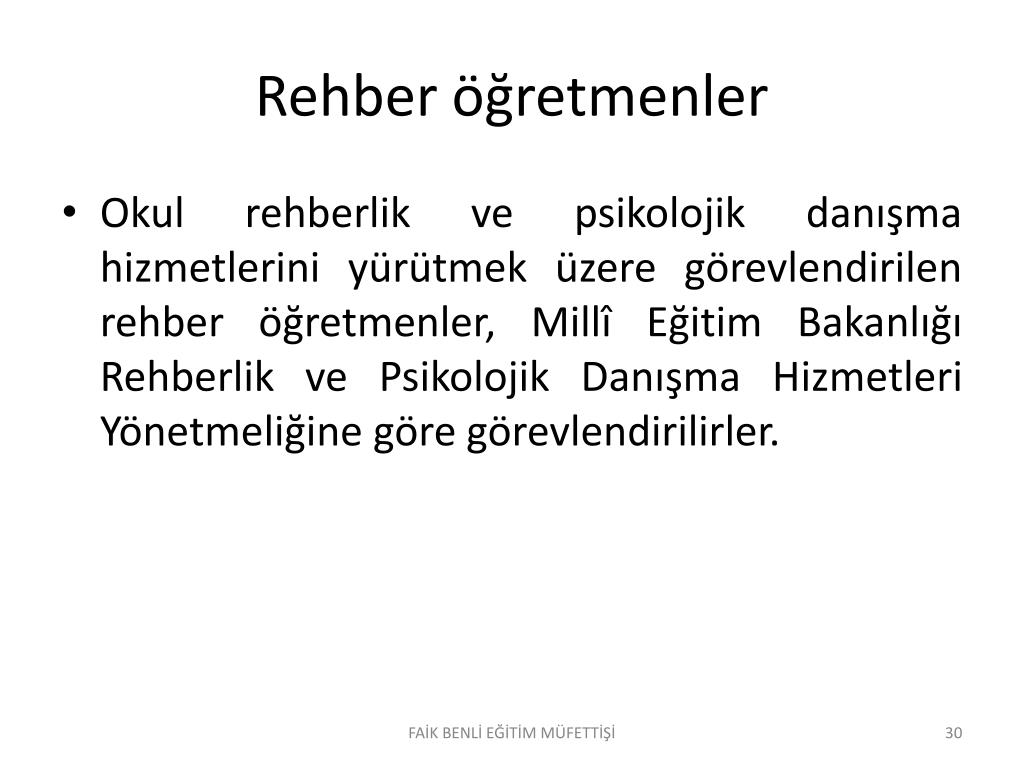 Rehber öğretmenler

• Okul rehberlik ve psikolojik danışma hizmetlerini yürütmek üzere görevlendirilen rehber öğretmenler, Millî Eğitim Bakanlığı Rehberlik ve Psikolojik Danışma Hizmetleri Yönetmeliğine göre görevlendirilirler.

FAİK BENLİ EĞİTİM MÜFETTİŞİ

30